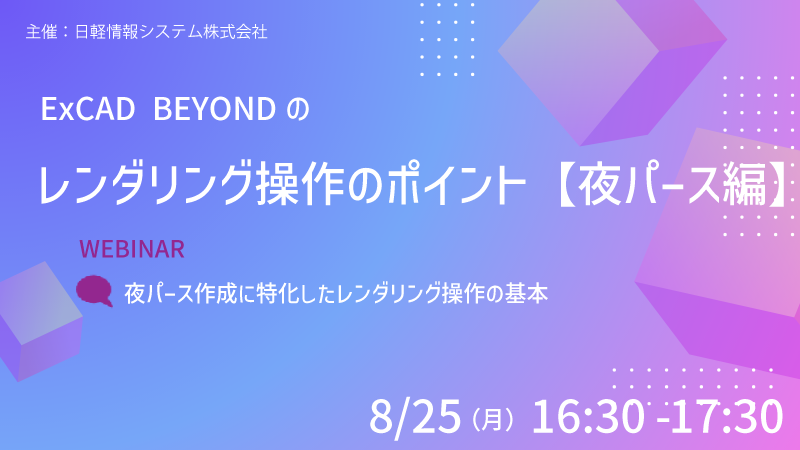 主催：日軽情報システム株式会社

ExCAD BEYOND の

レンダリング操作のポイント【夜パース編】

WEBINAR

夜パース作成に特化したレンダリング操作の基本

8/25（月）16:30 -17:30